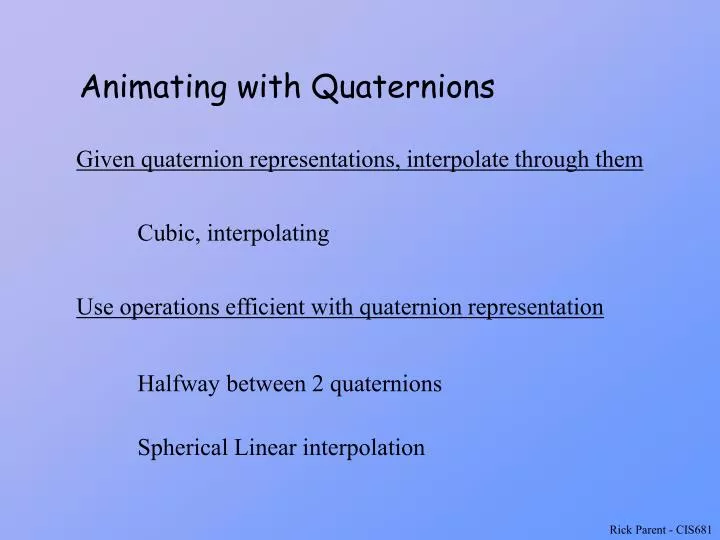 Animating with Quaternions

Given quaternion representations, interpolate through them

Cubic, interpolating

Use operations efficient with quaternion representation

Halfway between 2 quaternions

Spherical Linear interpolation

Rick Parent - CIS681